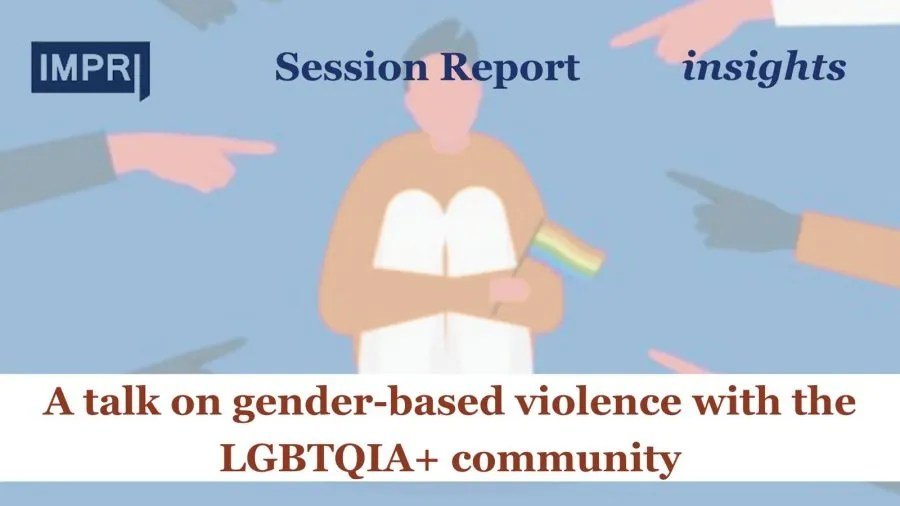 IMPRI

Session Report

insights

A talk on gender-based violence with the LGBTQIA+ community